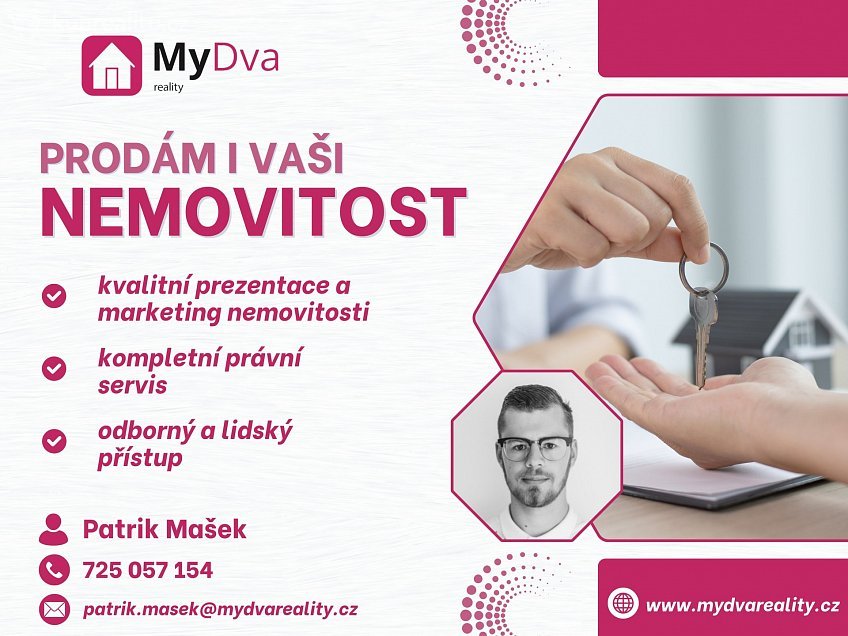 MyDva
reality

PRODÁM I VAŠI
NEMOVITOST

kvalitní prezentace a marketing nemovitosti

kompletní právní servis

odborný a lidský přístup

Patrik Mašek

725 057 154

patrik.masek@mydvareality.cz

www.mydvareality.cz